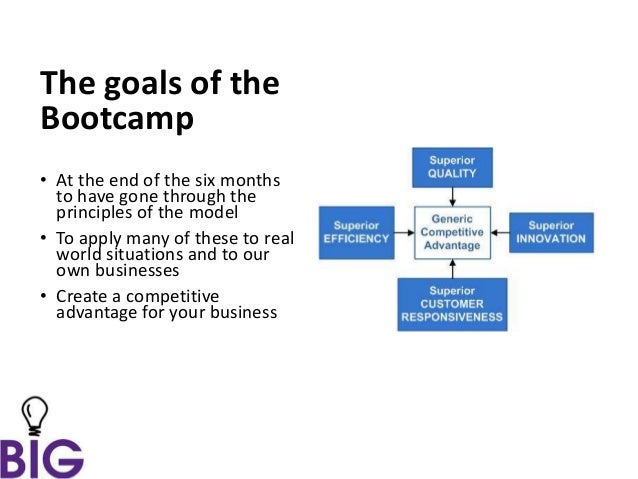 The goals of the Bootcamp

• At the end of the six months to have gone through the principles of the model
• To apply many of these to real world situations and to our own businesses
• Create a competitive advantage for your business

Superior
QUALITY

Superior
EFFICIENCY

Generic
Competitive
Advantage

Superior
INNOVATION

Superior
CUSTOMER
RESPONSIVENESS

BIG